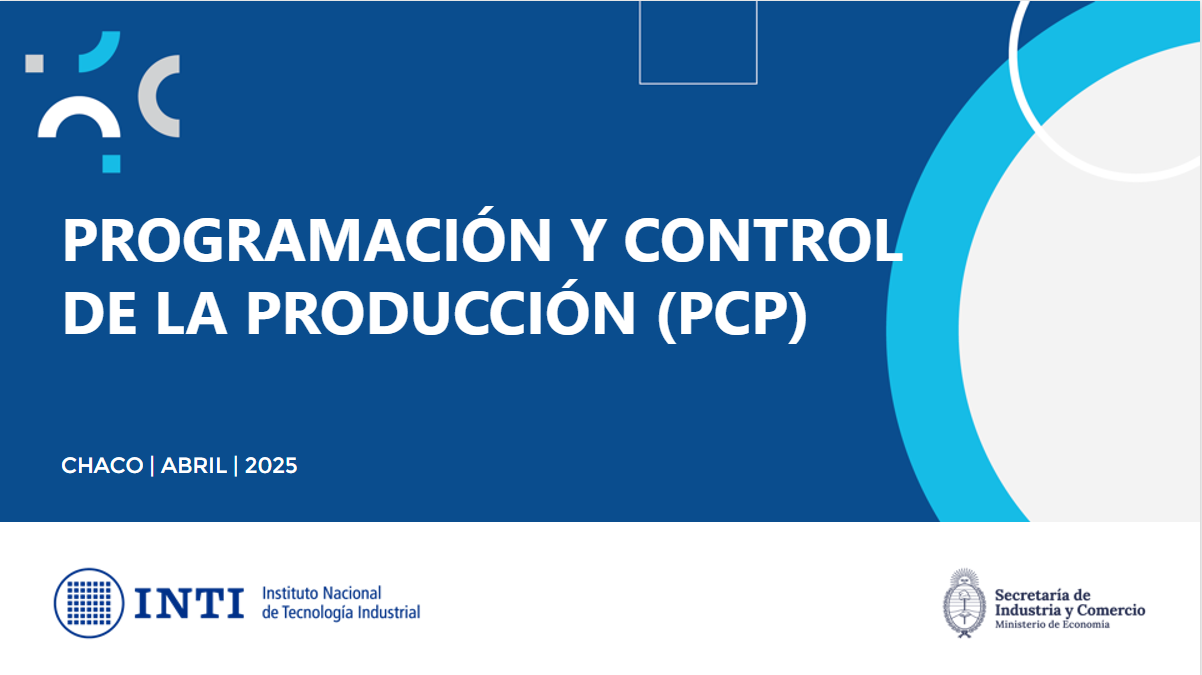 PROGRAMACIÓN Y CONTROL DE LA PRODUCCIÓN (PCP)

CHACO | ABRIL | 2025

INTI Instituto Nacional de Tecnología Industrial

Secretaría de Industria y Comercio
Ministerio de Economía